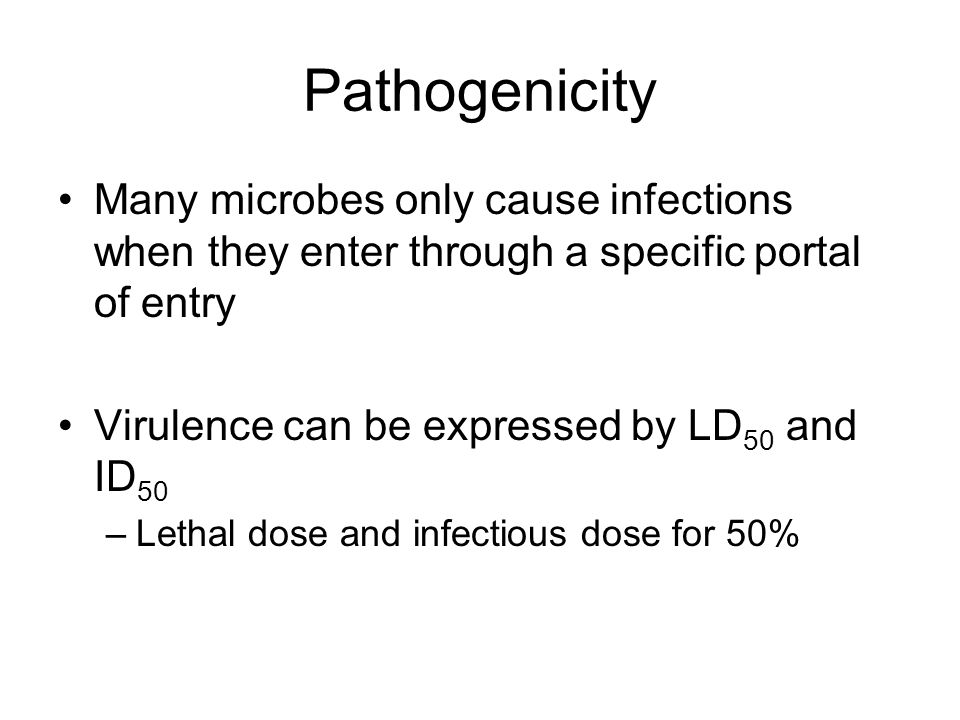 Pathogenicity

• Many microbes only cause infections when they enter through a specific portal of entry

• Virulence can be expressed by $LD_{50}$ and $ID_{50}$
– Lethal dose and infectious dose for 50%